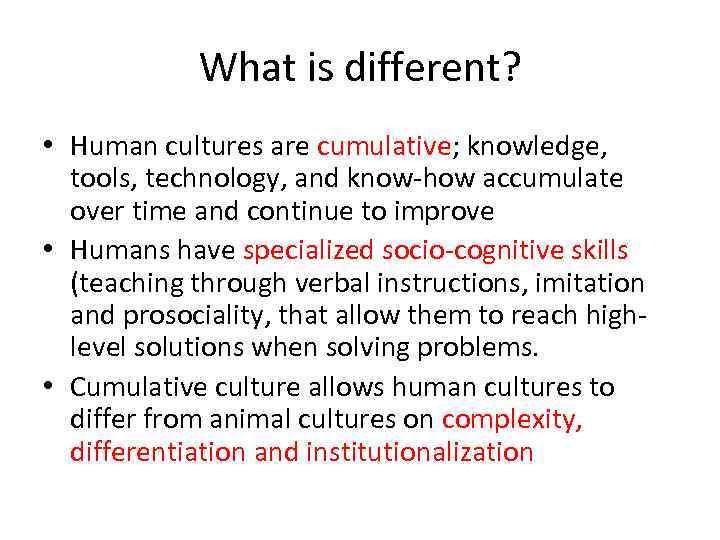 What is different?

• Human cultures are cumulative; knowledge, tools, technology, and know-how accumulate over time and continue to improve
• Humans have specialized socio-cognitive skills (teaching through verbal instructions, imitation and prosociality, that allow them to reach high-level solutions when solving problems.
• Cumulative culture allows human cultures to differ from animal cultures on complexity, differentiation and institutionalization